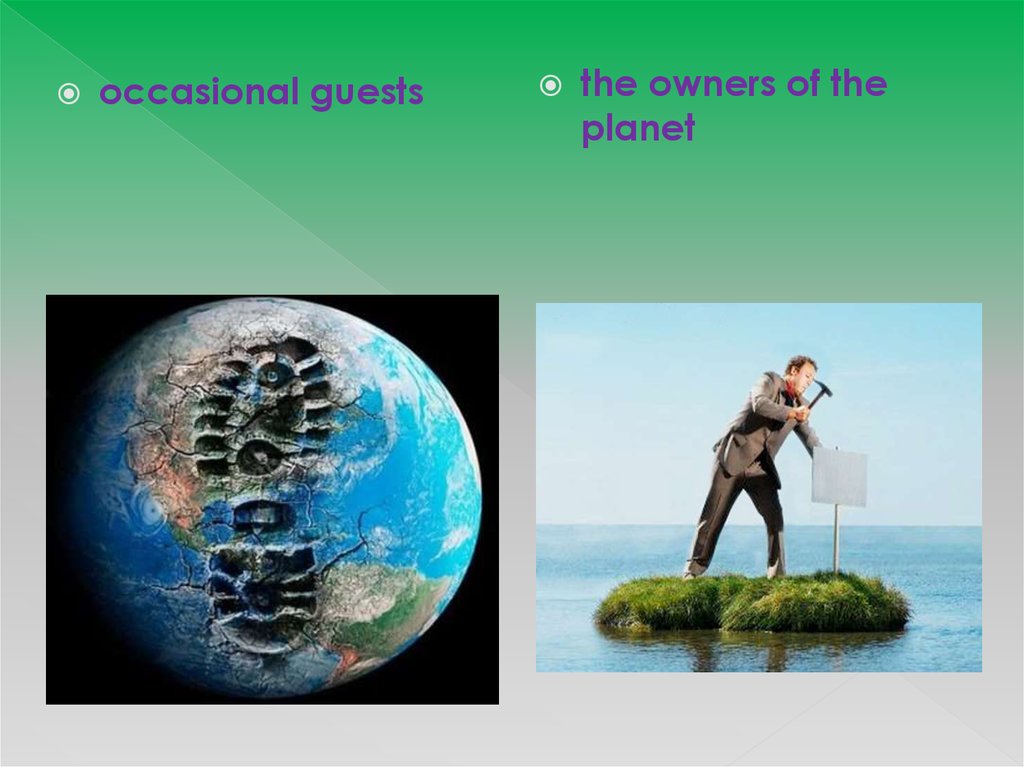 occasional guests

the owners of the planet